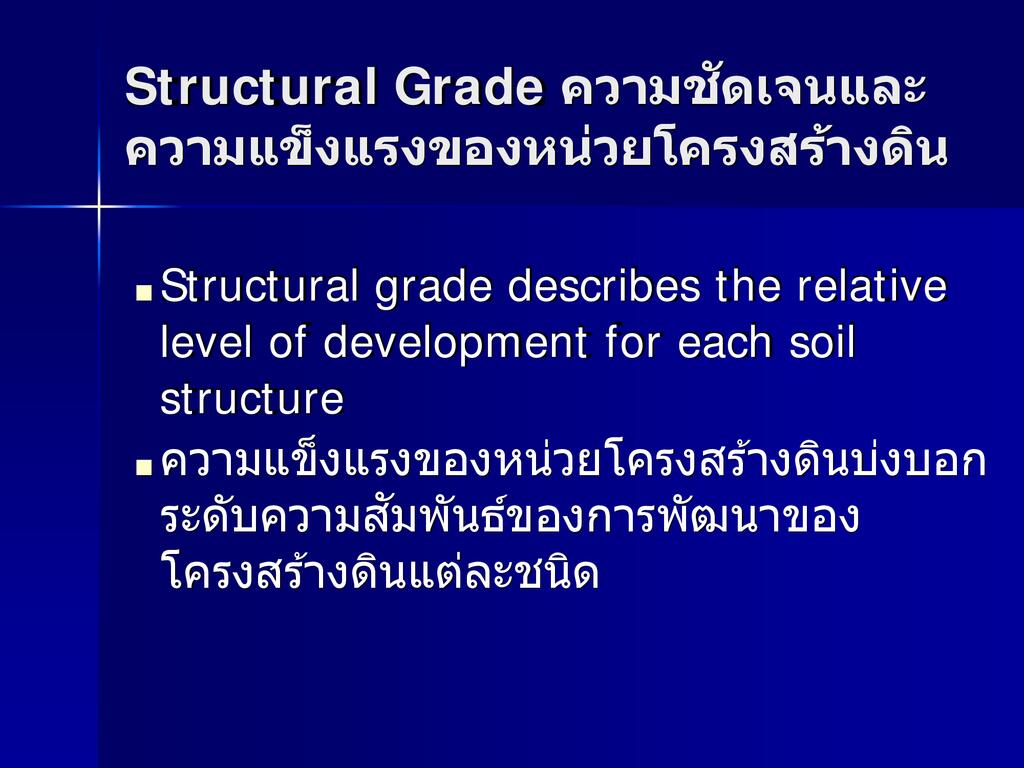 Structural Grade ความชัดเจนและความแข็งแรงของหน่วยโครงสร้างดิน

■ Structural grade describes the relative level of development for each soil structure

■ ความแข็งแรงของหน่วยโครงสร้างดินบ่งบอกระดับความสัมพันธ์ของการพัฒนาของโครงสร้างดินแต่ละชนิด